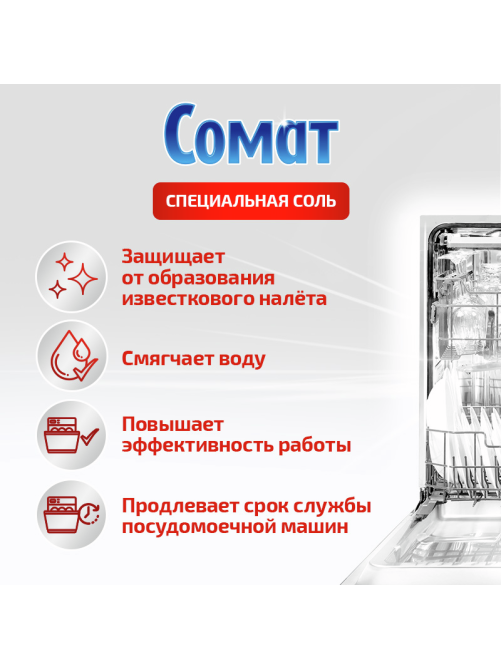 Сомат

СПЕЦИАЛЬНАЯ СОЛЬ

Защищает от образования известкового налёта

Смягчает воду

Повышает эффективность работы

Продлевает срок службы посудомоечной машин